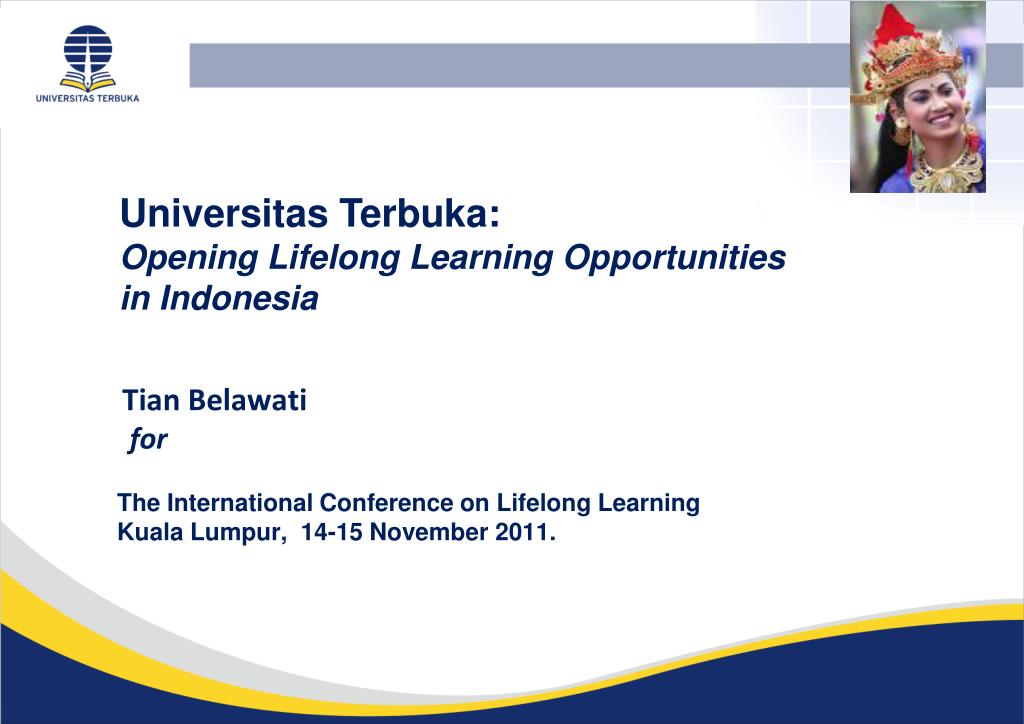 UNIVERSITAS TERBUKA

Universitas Terbuka:
Opening Lifelong Learning Opportunities in Indonesia

Tian Belawati
for

The International Conference on Lifelong Learning
Kuala Lumpur, 14-15 November 2011.